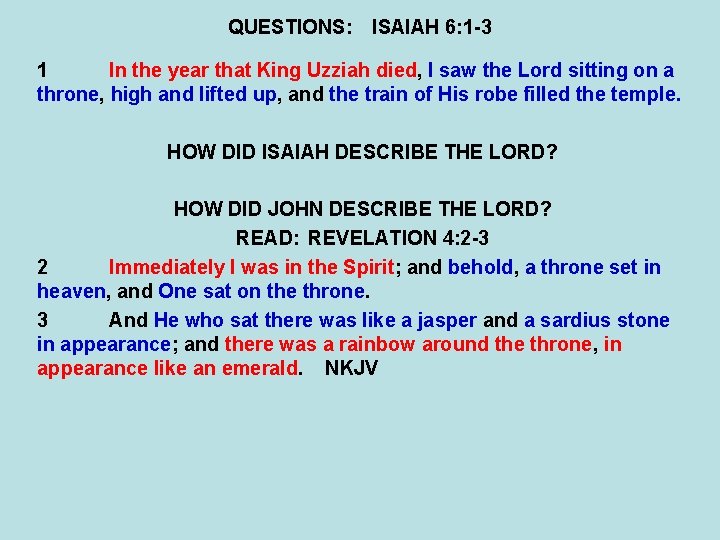 QUESTIONS: ISAIAH 6:1-3

1 In the year that King Uzziah died, I saw the Lord sitting on a throne, high and lifted up, and the train of His robe filled the temple.

HOW DID ISAIAH DESCRIBE THE LORD?

HOW DID JOHN DESCRIBE THE LORD?
READ: REVELATION 4:2-3

2 Immediately I was in the Spirit; and behold, a throne set in heaven, and One sat on the throne.

3 And He who sat there was like a jasper and a sardius stone in appearance; and there was a rainbow around the throne, in appearance like an emerald. NKJV